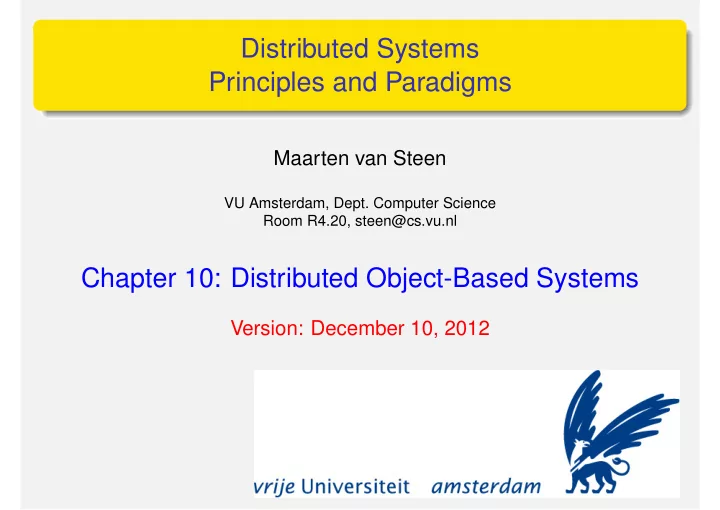 Distributed Systems
Principles and Paradigms

Maarten van Steen

VU Amsterdam, Dept. Computer Science
Room R4.20, steen@cs.vu.nl

Chapter 10: Distributed Object-Based Systems

Version: December 10, 2012

vrije Universiteit amsterdam